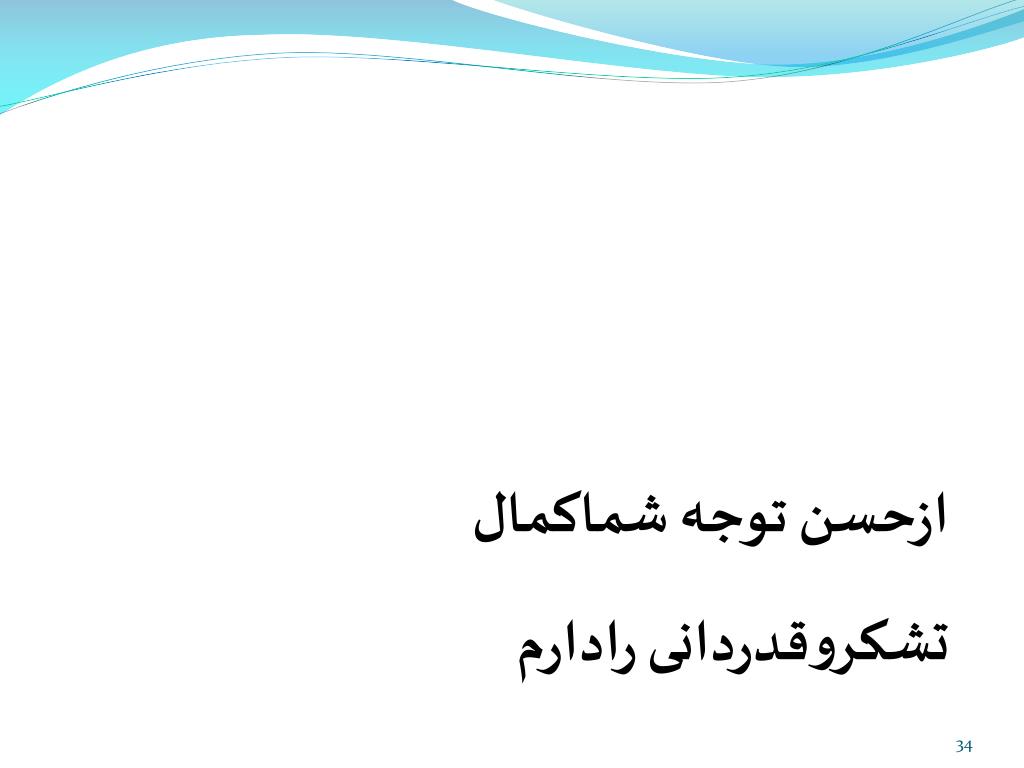 ازحسن توجه شماکمال

تشکروقدردانی رادارم

34